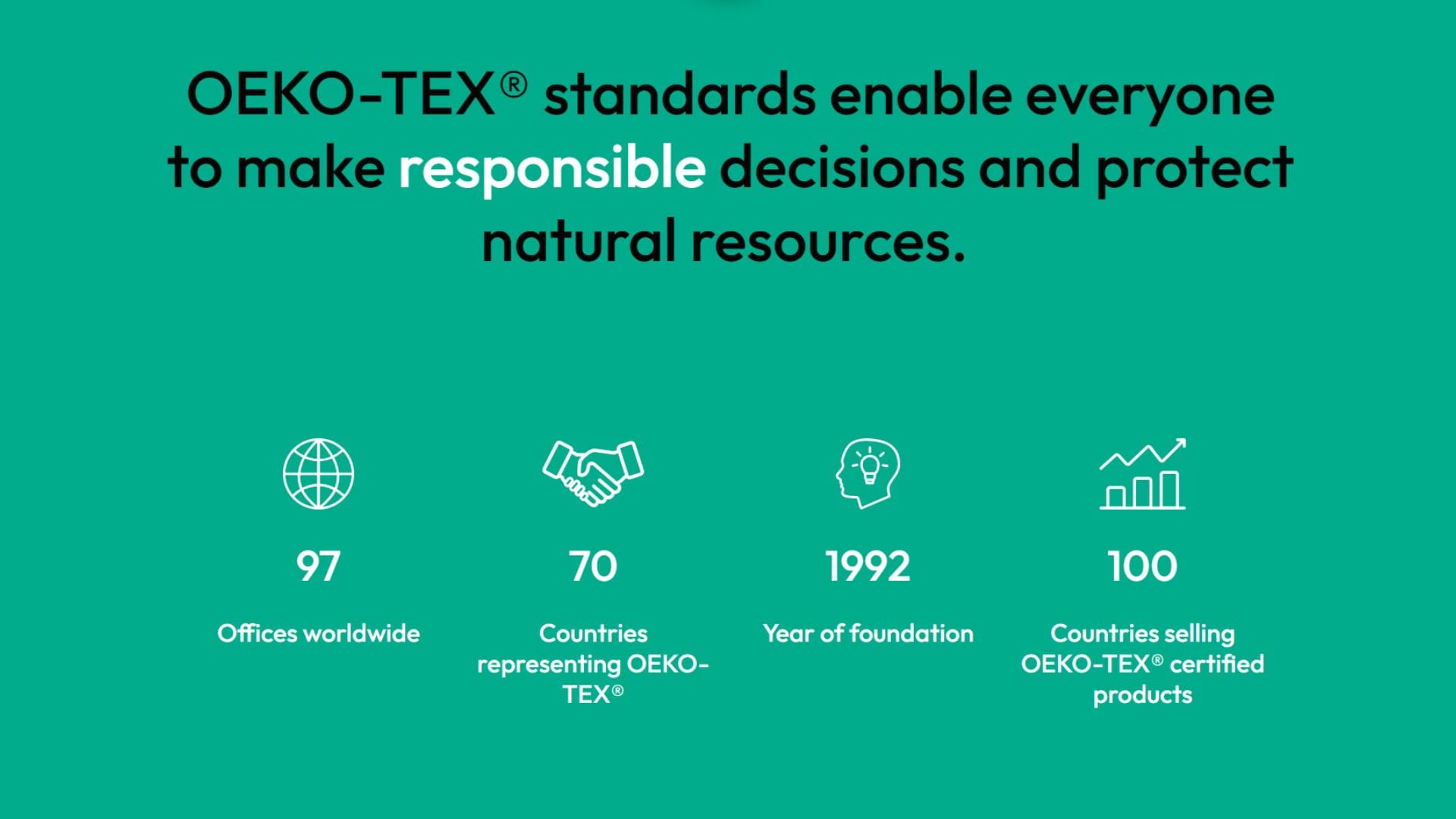 OEKO-TEX® standards enable everyone to make responsible decisions and protect natural resources.

97

Offices worldwide

70

Countries representing OEKO-TEX®

1992

Year of foundation

100

Countries selling OEKO-TEX® certified products